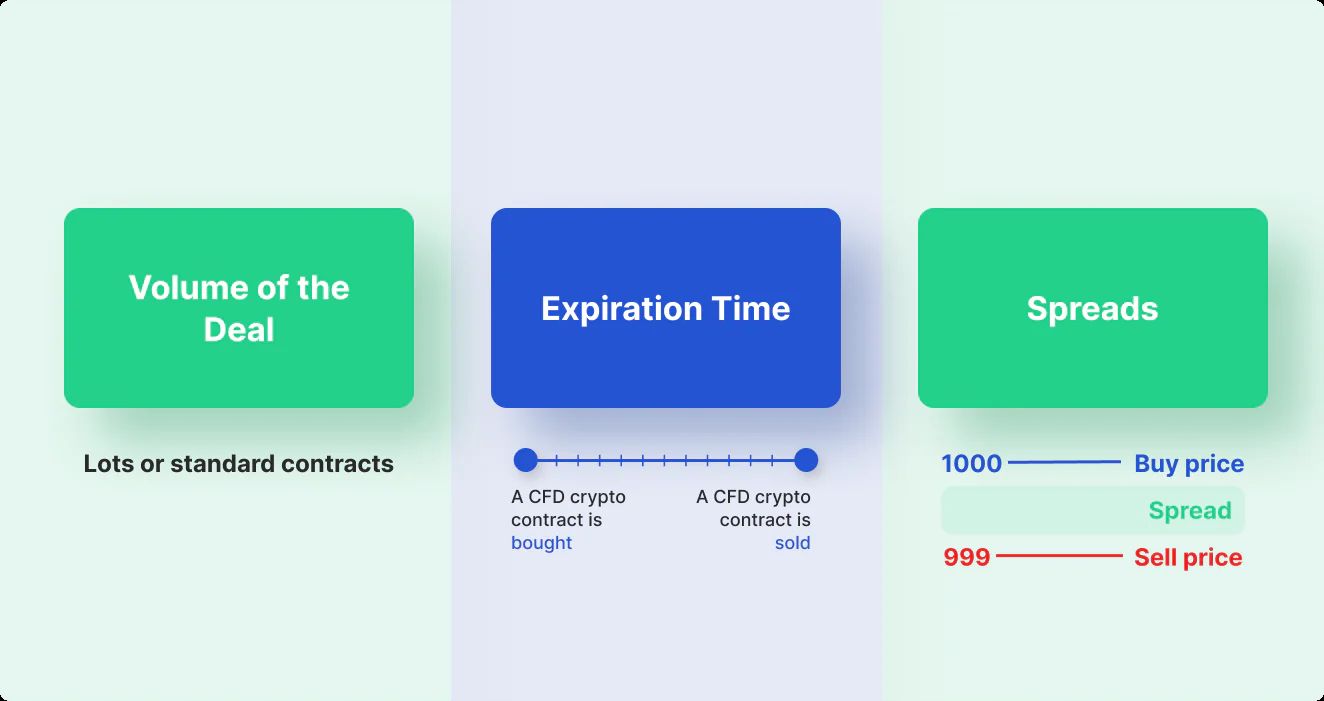 Volume of the Deal

Lots or standard contracts

Expiration Time

A CFD crypto contract is bought

A CFD crypto contract is sold

Spreads

1000 Buy price

Spread

999 Sell price